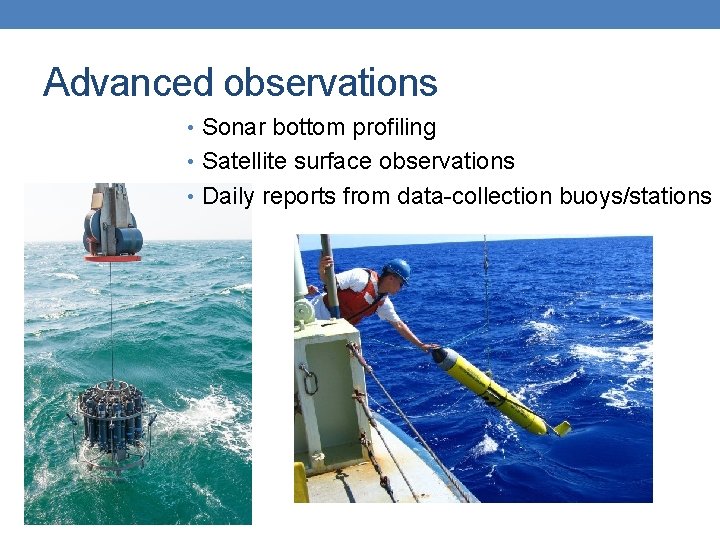 Advanced observations

• Sonar bottom profiling
• Satellite surface observations
• Daily reports from data-collection buoys/stations